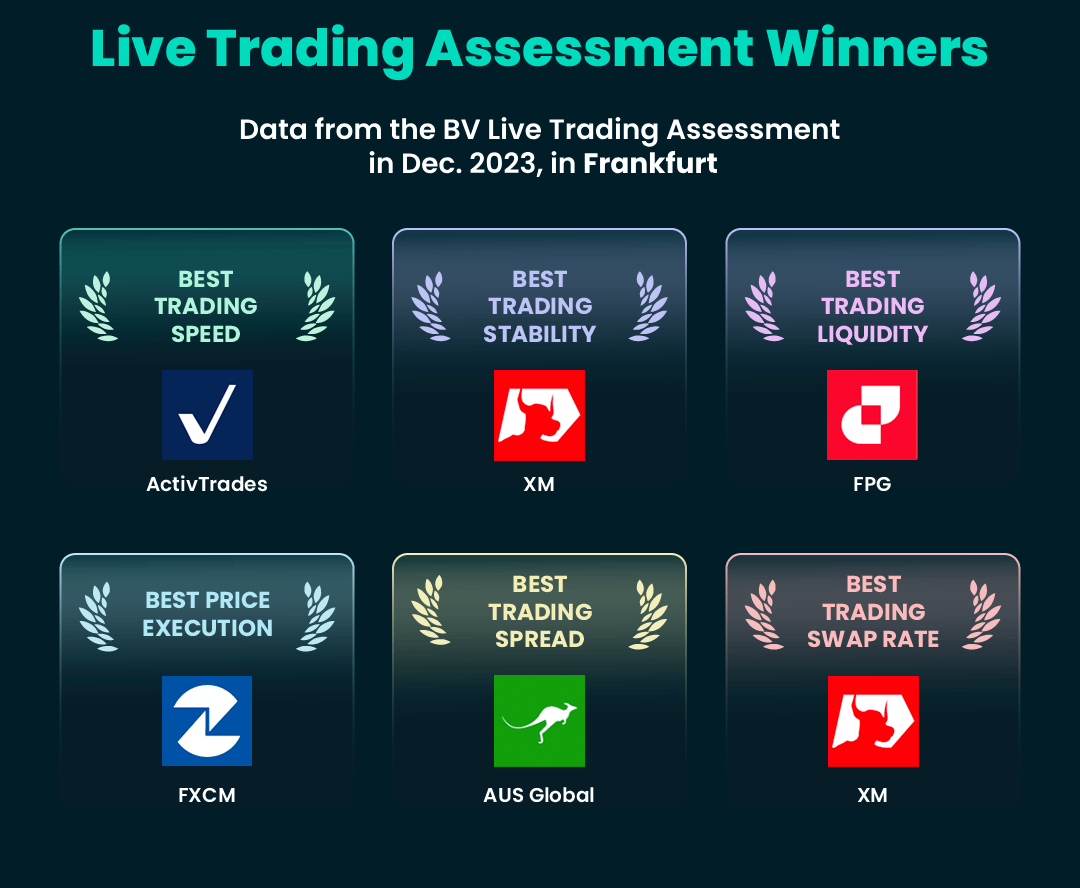 Live Trading Assessment Winners

Data from the BV Live Trading Assessment in Dec. 2023, in Frankfurt

BEST TRADING SPEED

ActivTrades

BEST TRADING STABILITY

XM

BEST TRADING LIQUIDITY

FPG

BEST PRICE EXECUTION

FXCM

BEST TRADING SPREAD

AUS Global

BEST TRADING SWAP RATE

XM